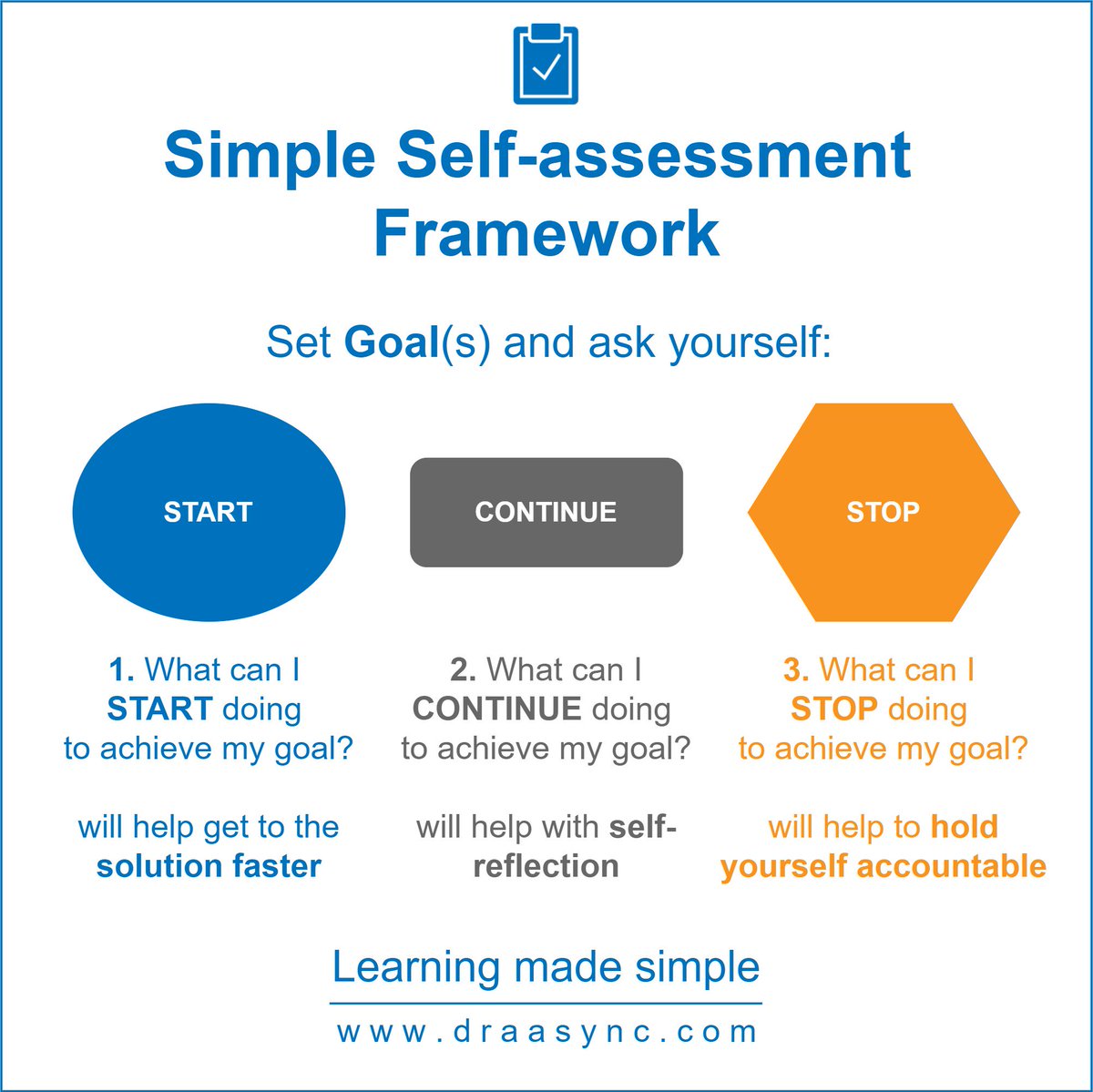 Simple Self-assessment Framework

Set Goal(s) and ask yourself:

START

CONTINUE

STOP

1. What can I START doing to achieve my goal?

will help get to the solution faster

2. What can I CONTINUE doing to achieve my goal?

will help with self-reflection

3. What can I STOP doing to achieve my goal?

will help to hold yourself accountable

Learning made simple

www.draasync.com